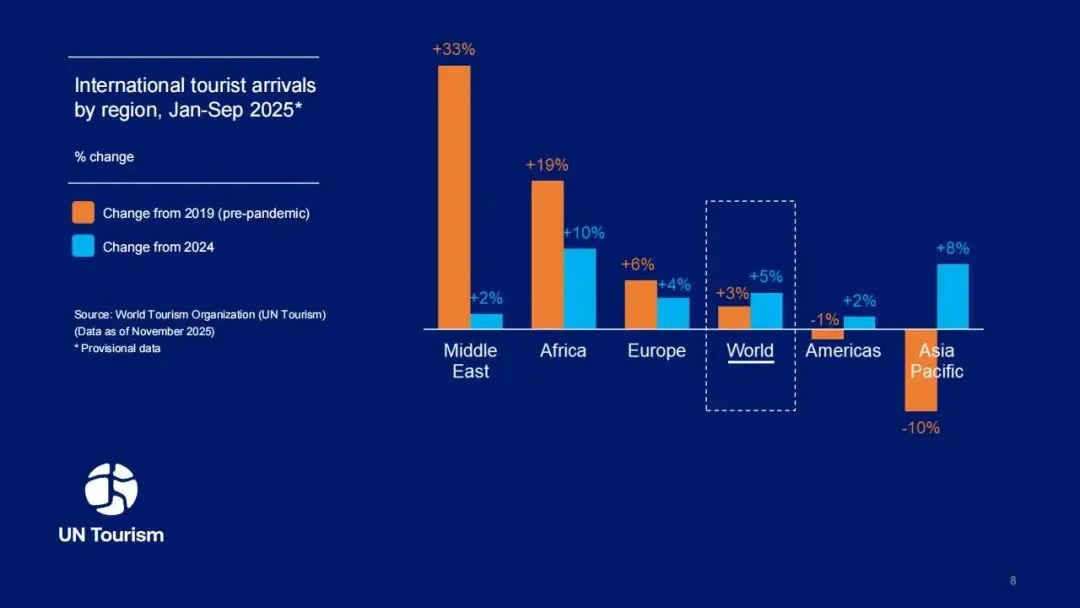 International tourist arrivals by region, Jan-Sep 2025*

% change

Change from 2019 (pre-pandemic)

Change from 2024

Source: World Tourism Organization (UN Tourism)
(Data as of November 2025)
* Provisional data

UN Tourism

+33%
+2%
Middle East

+19%
+10%
Africa

+6%
+4%
Europe

+3%
+5%
World

-1%
+2%
Americas

-10%
+8%
Asia Pacific

8